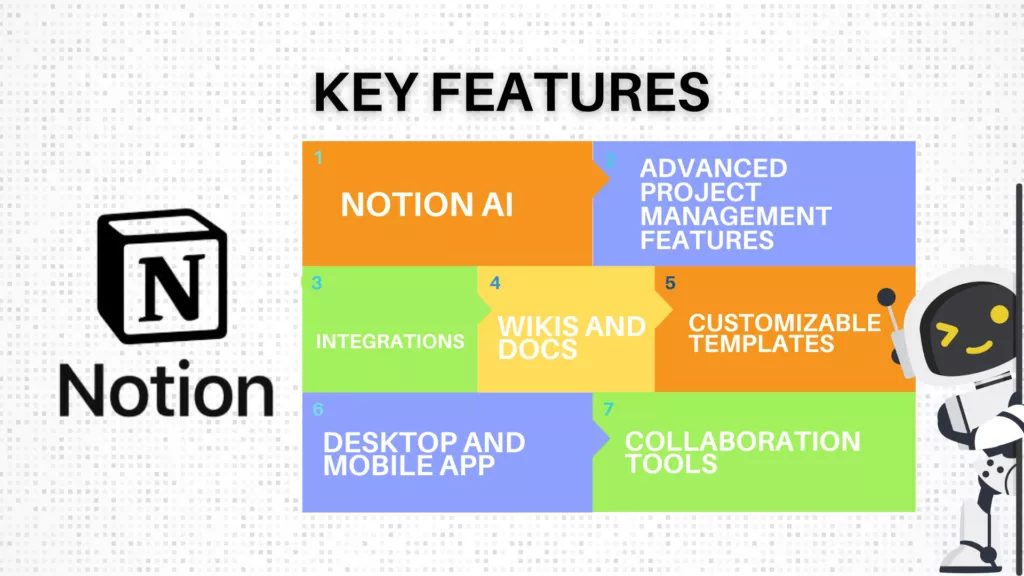 KEY FEATURES

N

Notion

1
NOTION AI

2
ADVANCED PROJECT MANAGEMENT FEATURES

3
INTEGRATIONS

4
WIKIS AND DOCS

5
CUSTOMIZABLE TEMPLATES

6
DESKTOP AND MOBILE APP

7
COLLABORATION TOOLS